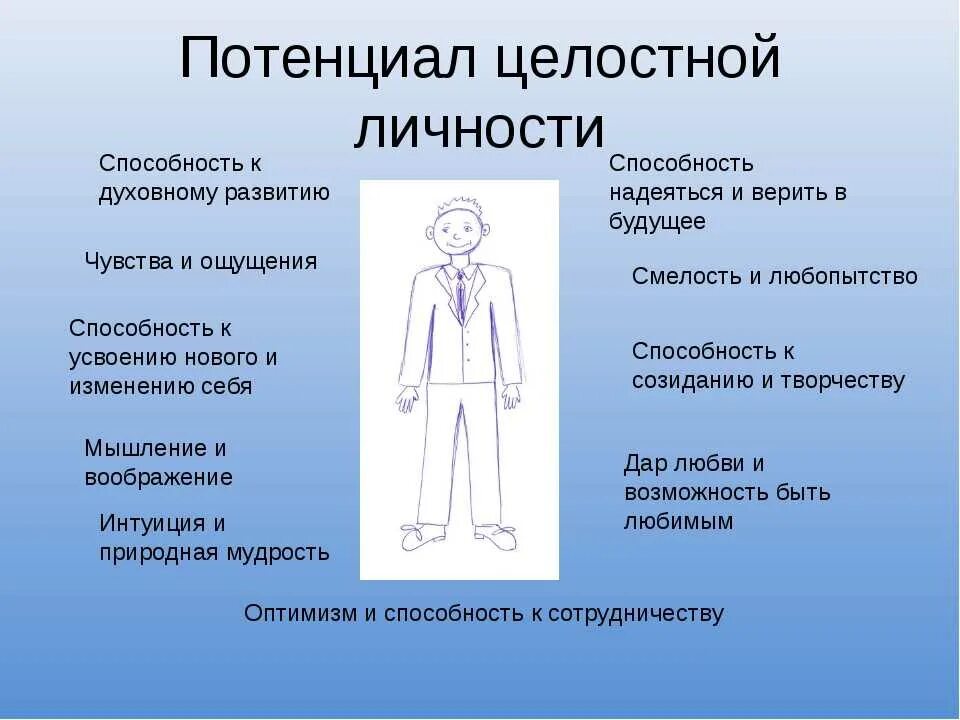 Потенциал целостной личности

Способность к духовному развитию

Чувства и ощущения

Способность к усвоению нового и изменению себя

Мышление и воображение

Интуиция и природная мудрость

Способность надеяться и верить в будущее

Смелость и любопытство

Способность к созиданию и творчеству

Дар любви и возможность быть любимым

Оптимизм и способность к сотрудничеству